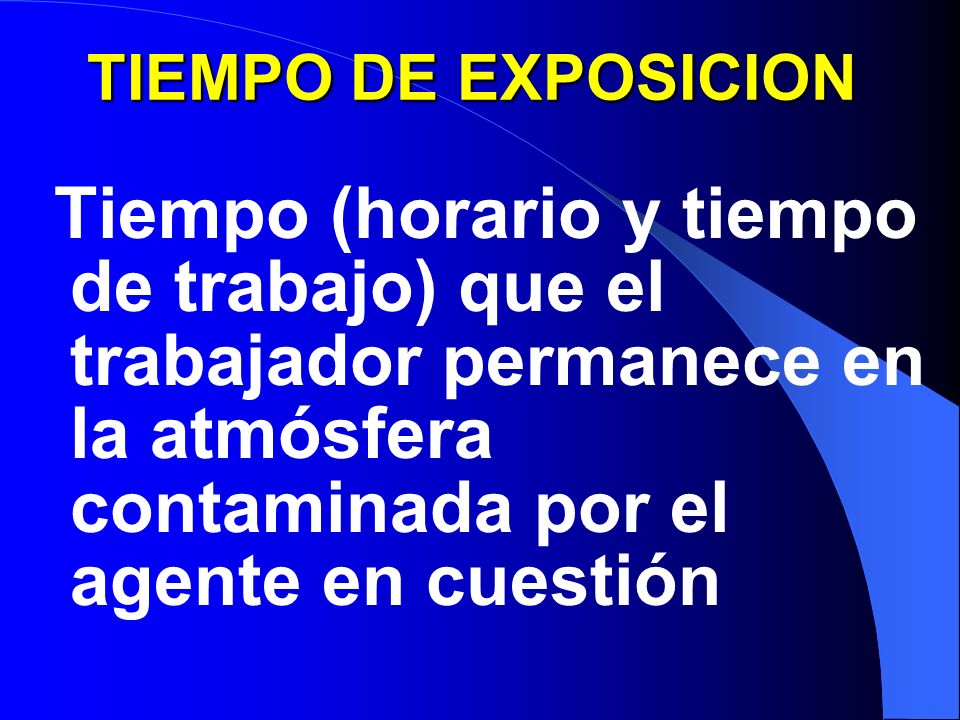 TIEMPO DE EXPOSICION

Tiempo (horario y tiempo de trabajo) que el trabajador permanece en la atmósfera contaminada por el agente en cuestión